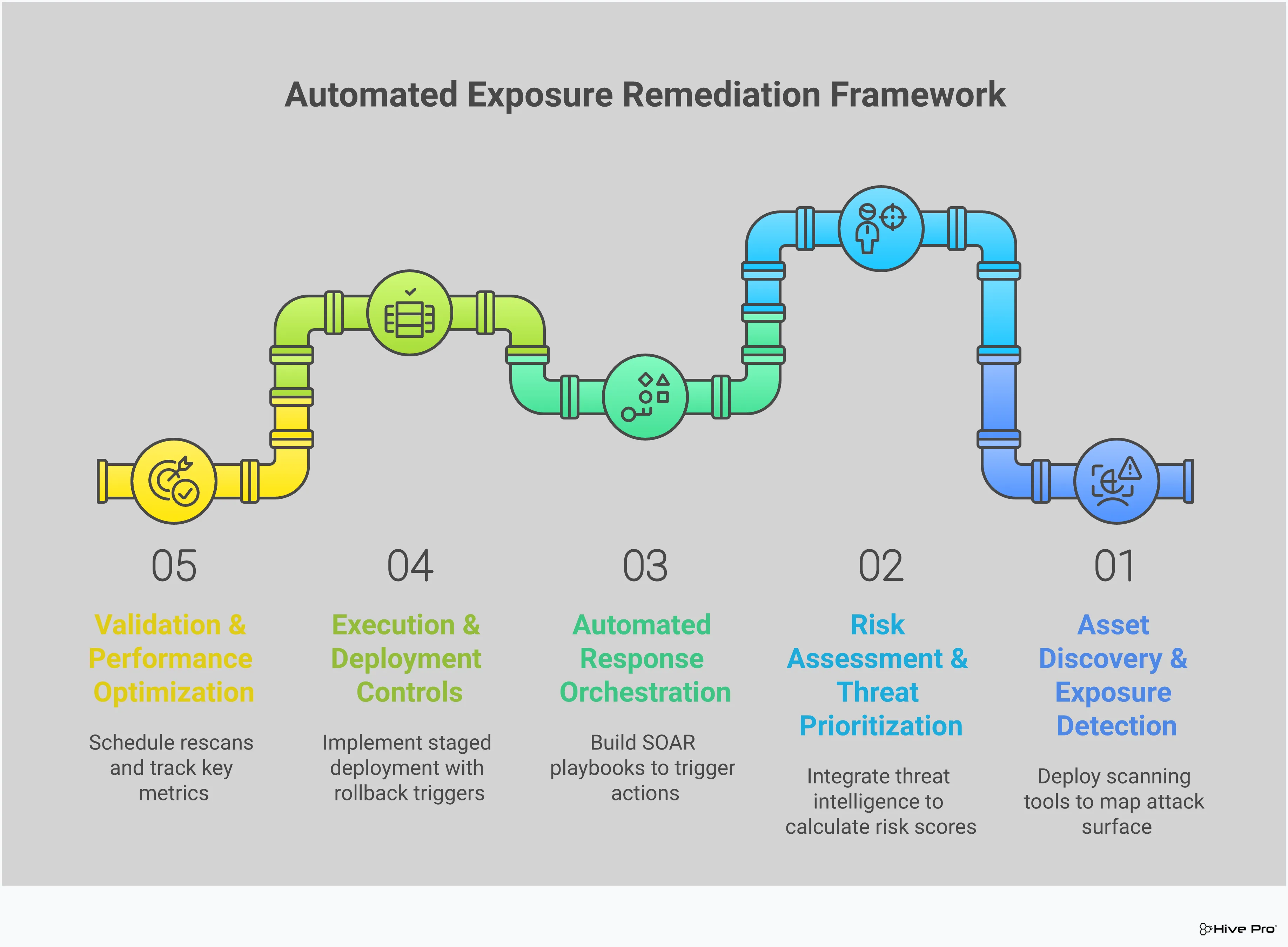 Automated Exposure Remediation Framework

05

Validation & Performance Optimization

Schedule rescans and track key metrics

04

Execution & Deployment Controls

Implement staged deployment with rollback triggers

03

Automated Response Orchestration

Build SOAR playbooks to trigger actions

02

Risk Assessment & Threat Prioritization

Integrate threat intelligence to calculate risk scores

01

Asset Discovery & Exposure Detection

Deploy scanning tools to map attack surface

Hive Pro